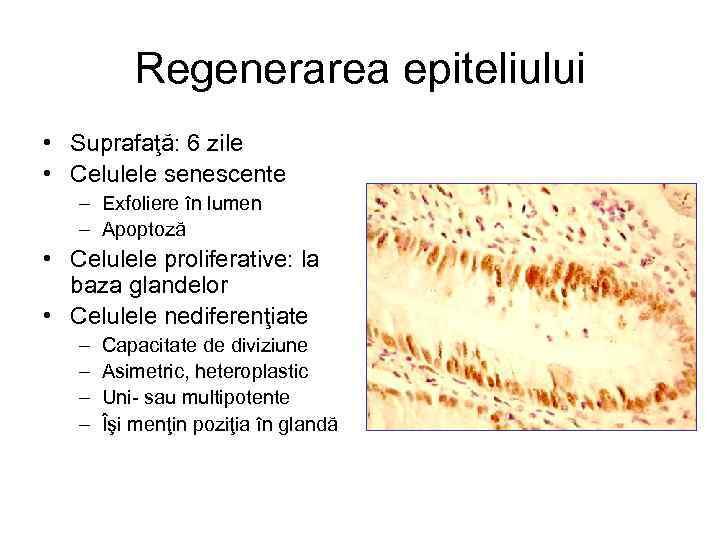 Regenerarea epiteliului

• Suprafaţă: 6 zile
• Celulele senescente
– Exfoliere în lumen
– Apoptoză
• Celulele proliferative: la baza glandelor
• Celulele nediferenţiate
– Capacitate de diviziune
– Asimetric, heteroplastic
– Uni- sau multipotente
– Îşi menţin poziţia în glandă